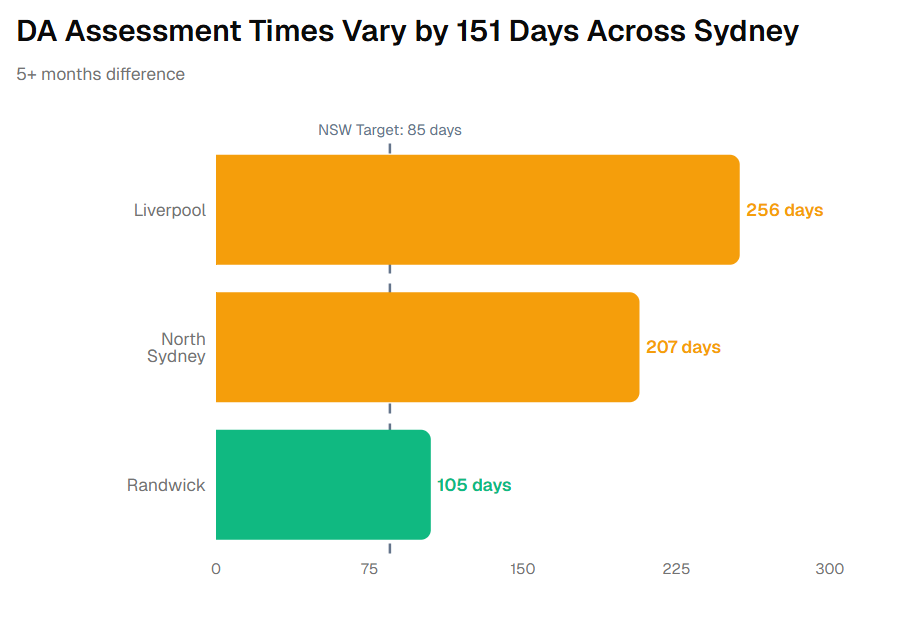 DA Assessment Times Vary by 151 Days Across Sydney

5+ months difference

NSW Target: 85 days

Liverpool
256 days

North Sydney
207 days

Randwick
105 days

0
75
150
225
300